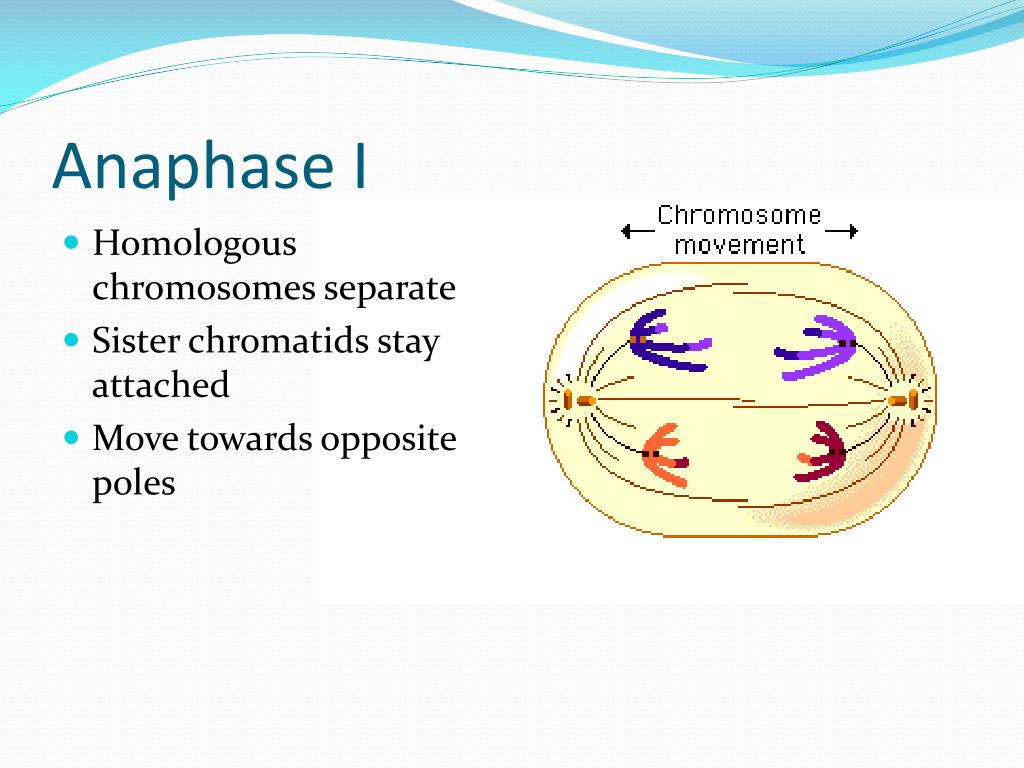 Anaphase I

- Homologous chromosomes separate
- Sister chromatids stay attached
- Move towards opposite poles

Chromosome movement